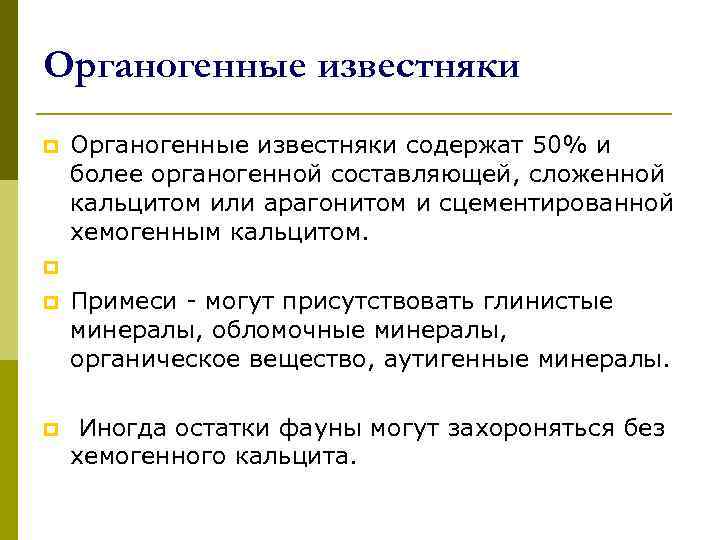 Органогенные известняки

Органогенные известняки содержат 50% и более органогенной составляющей, сложенной кальцитом или арагонитом и сцементированной хемогенным кальцитом.

Примеси - могут присутствовать глинистые минералы, обломочные минералы, органическое вещество, аутигенные минералы.

Иногда остатки фауны могут захороняться без хемогенного кальцита.